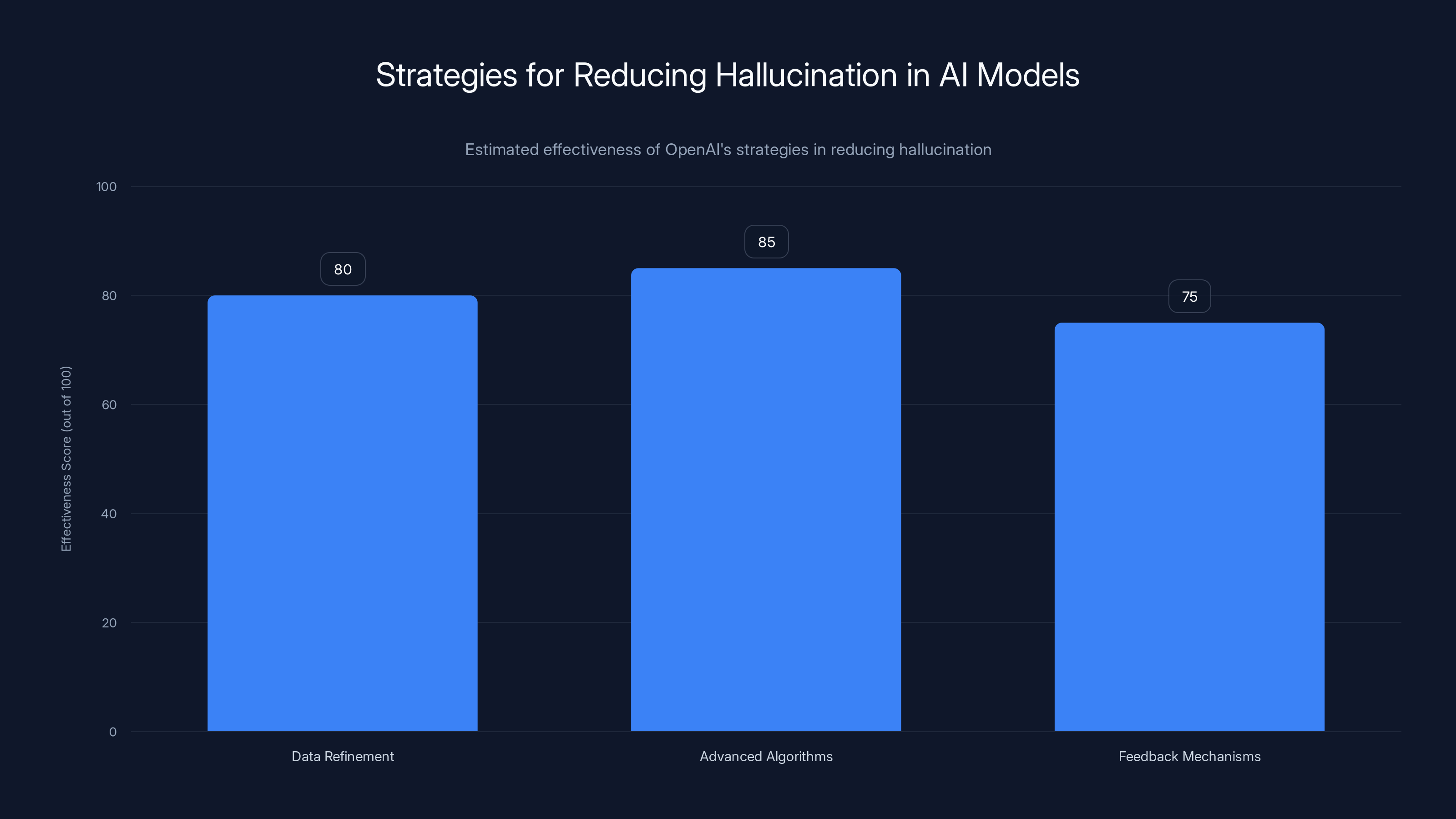 Strategies for Reducing Hallucination in AI Models

Estimated effectiveness of OpenAI's strategies in reducing hallucination

Effectiveness Score (out of 100)

100
80
60
40
20
0

80
85
75

Data Refinement
Advanced Algorithms
Feedback Mechanisms